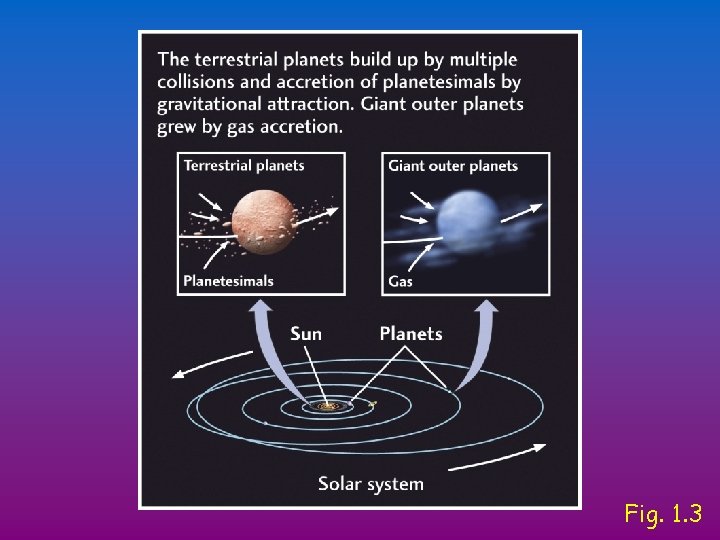 The terrestrial planets build up by multiple collisions and accretion of planetesimals by gravitational attraction. Giant outer planets grew by gas accretion.

Terrestrial planets

Planetesimals

Giant outer planets

Gas

Sun

Planets

Solar system

Fig. 1.3